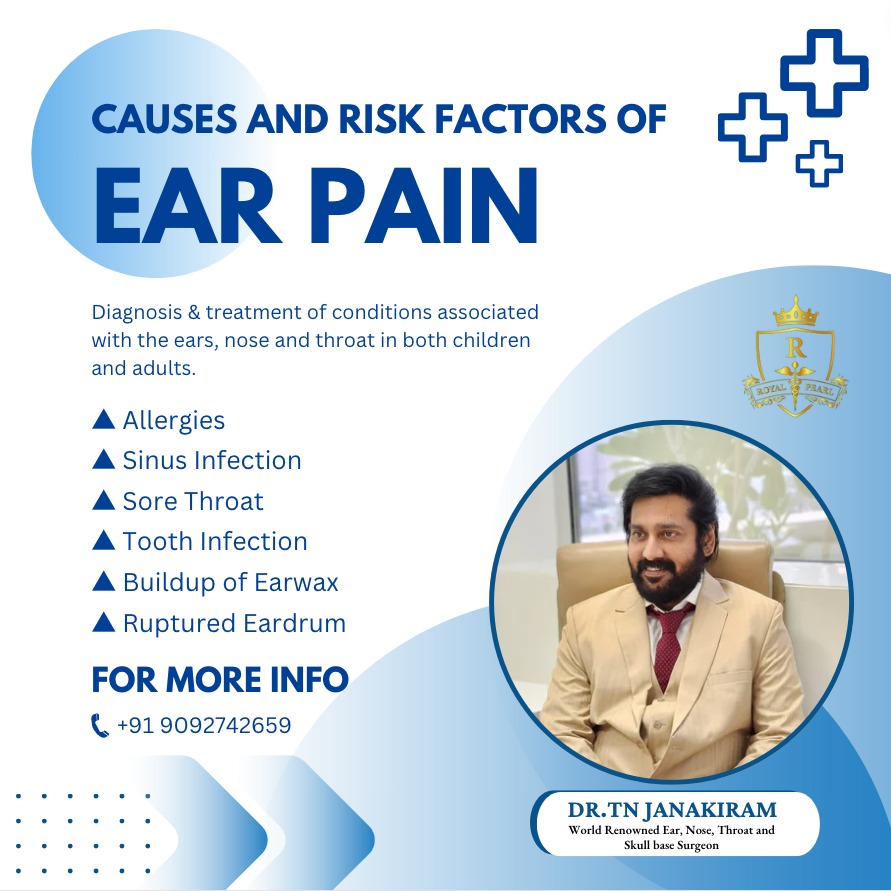 CAUSES AND RISK FACTORS OF
EAR PAIN

Diagnosis & treatment of conditions associated with the ears, nose and throat in both children and adults.

R
ROYAL PEARL

▲ Allergies
▲ Sinus Infection
▲ Sore Throat
▲ Tooth Infection
▲ Buildup of Earwax
▲ Ruptured Eardrum

FOR MORE INFO
+91 9092742659

DR.TN JANAKIRAM
World Renowned Ear, Nose, Throat and Skull base Surgeon